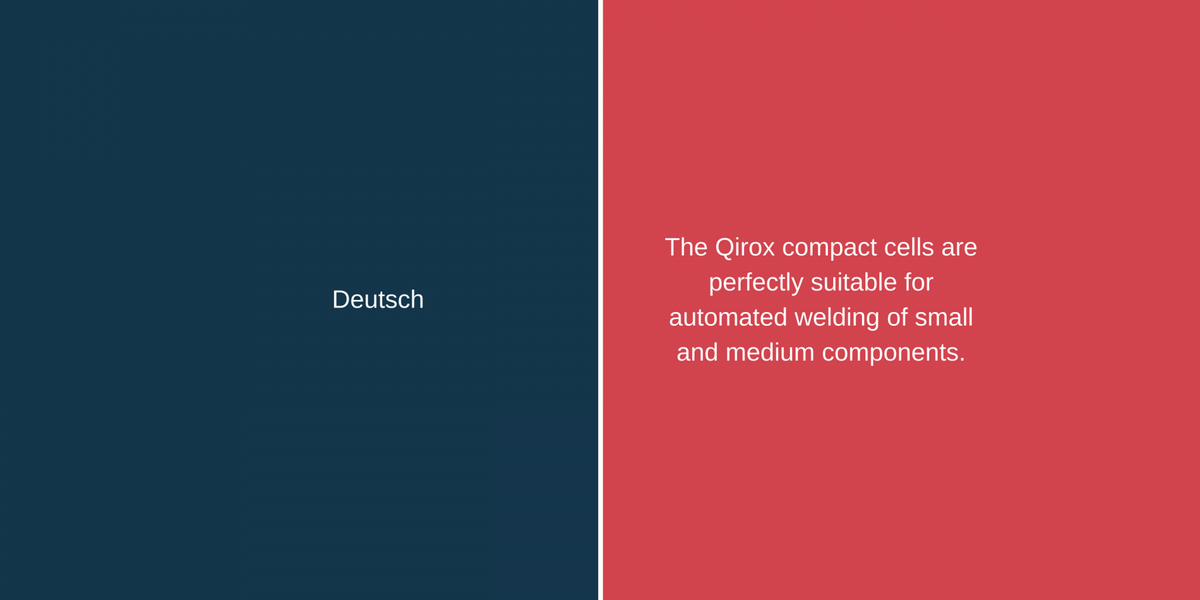 Deutsch

The Qirox compact cells are perfectly suitable for automated welding of small and medium components.